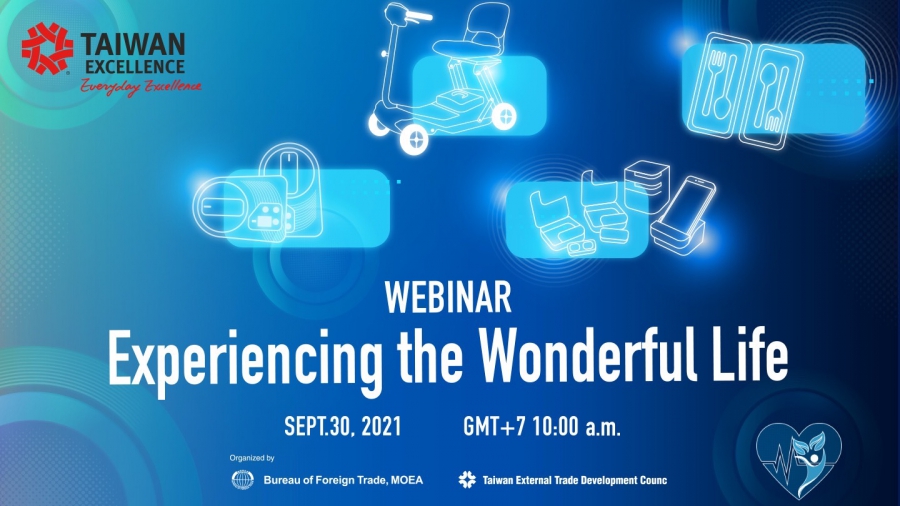 TAIWAN EXCELLENCE
Everyday Excellence

WEBINAR
Experiencing the Wonderful Life

SEPT.30, 2021 GMT+7 10:00 a.m.

Organized by
Bureau of Foreign Trade, MOEA
Taiwan External Trade Development Counc